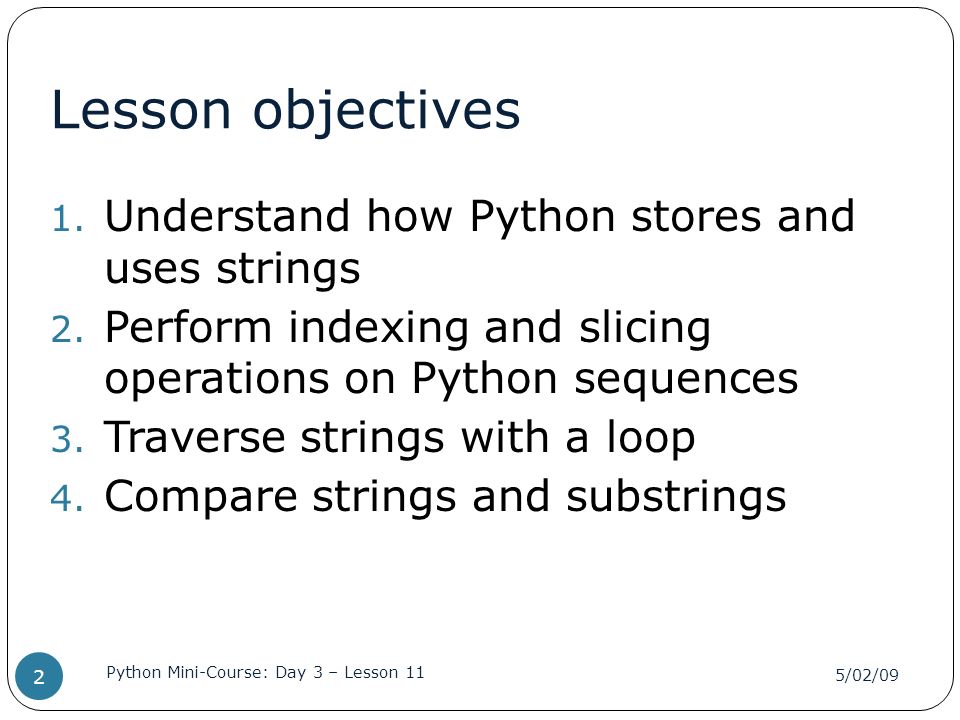 Lesson objectives

1. Understand how Python stores and uses strings
2. Perform indexing and slicing operations on Python sequences
3. Traverse strings with a loop
4. Compare strings and substrings

2

Python Mini-Course: Day 3 – Lesson 11

5/02/09